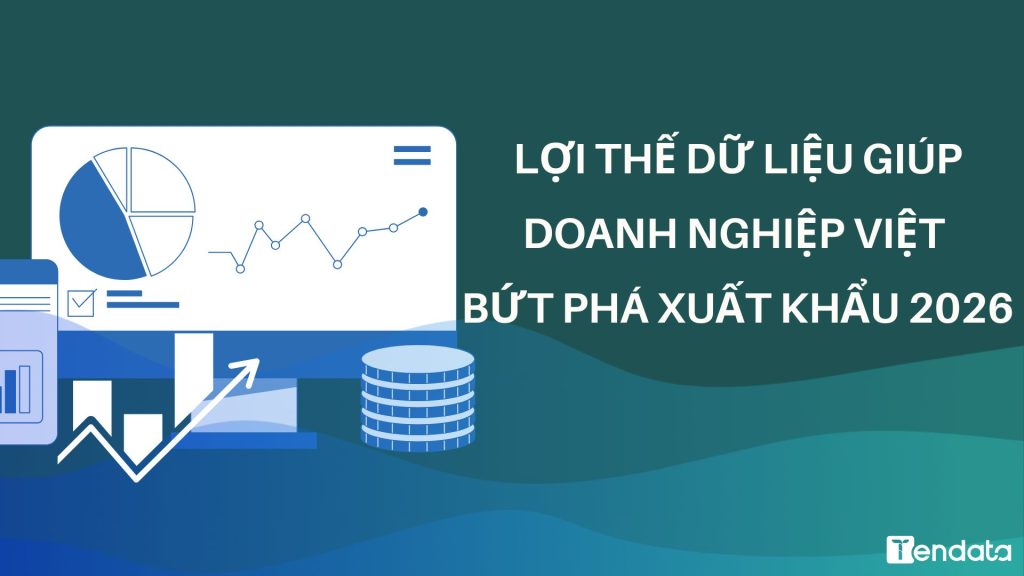 LỢI THẾ DỮ LIỆU GIÚP DOANH NGHIỆP VIỆT BỨT PHÁ XUẤT KHẨU 2026

Tendata